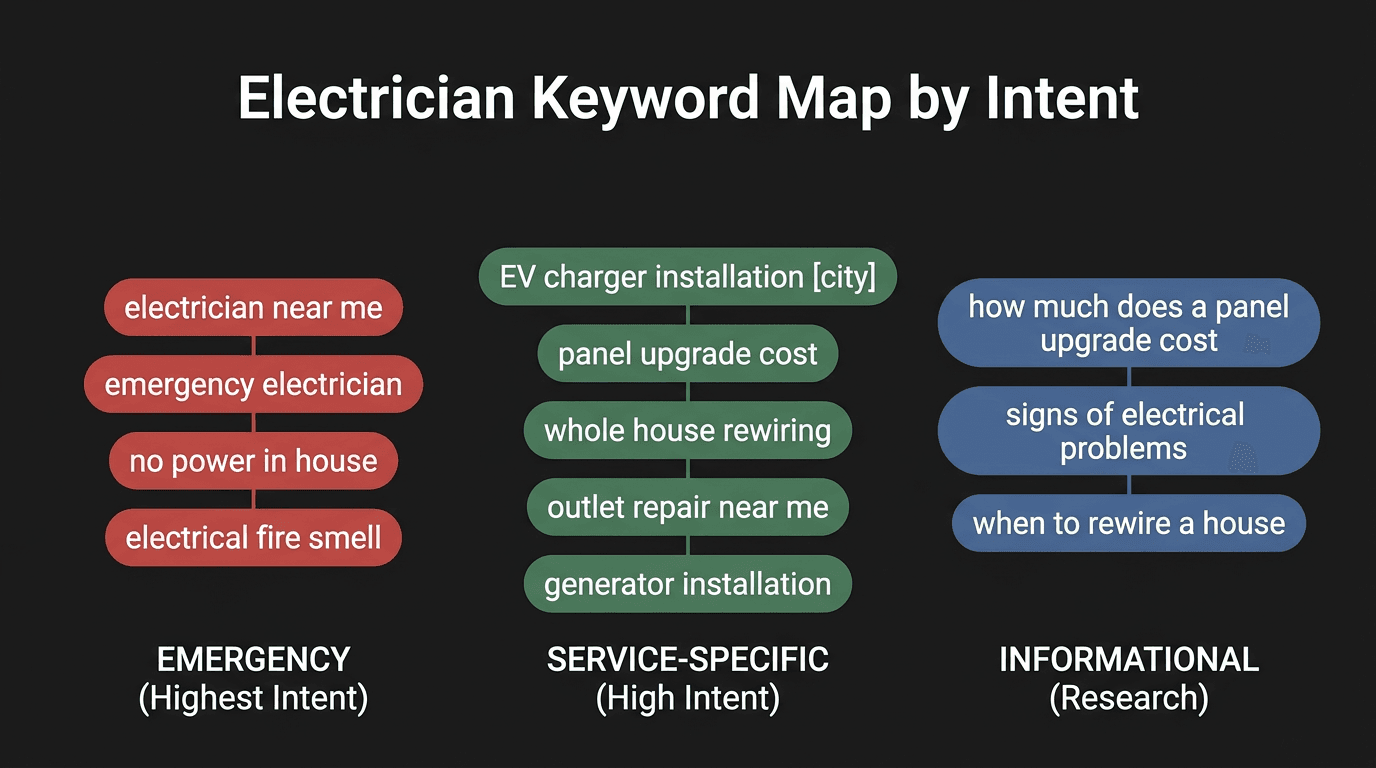 Electrician Keyword Map by Intent

electrician near me

emergency electrician

no power in house

electrical fire smell

EMERGENCY
(Highest Intent)

EV charger installation [city]

panel upgrade cost

whole house rewiring

outlet repair near me

generator installation

SERVICE-SPECIFIC
(High Intent)

how much does a panel upgrade cost

signs of electrical problems

when to rewire a house

INFORMATIONAL
(Research)